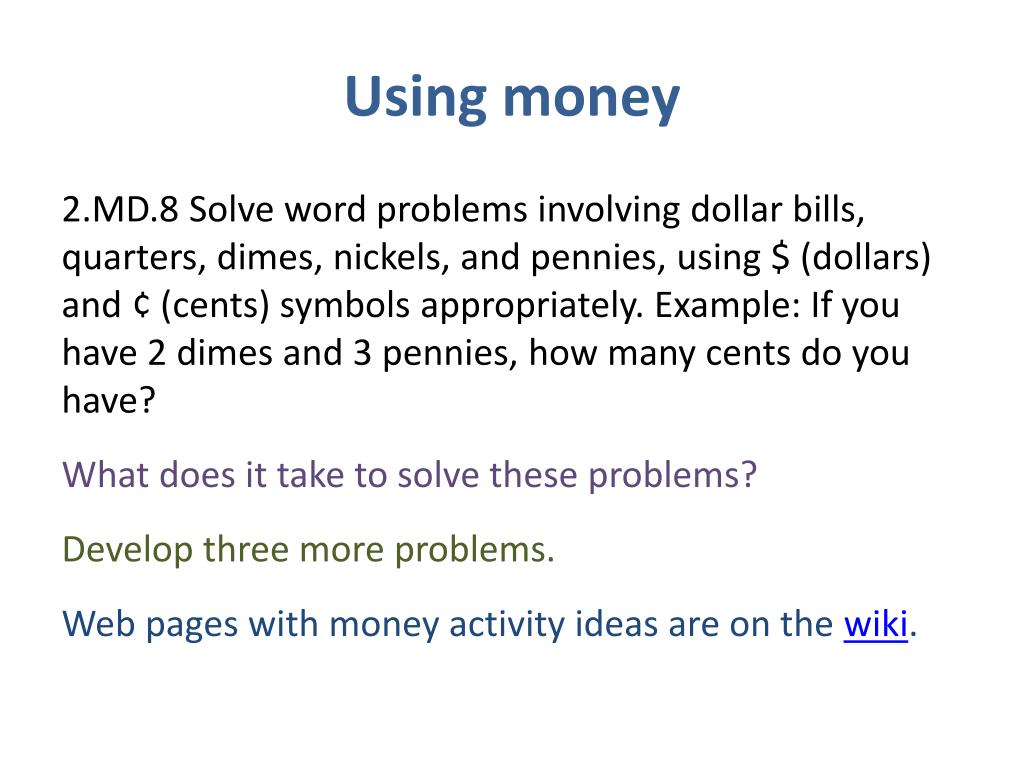 Using money

2.MD.8 Solve word problems involving dollar bills, quarters, dimes, nickels, and pennies, using \$ (dollars) and ¢ (cents) symbols appropriately. Example: If you have 2 dimes and 3 pennies, how many cents do you have?

What does it take to solve these problems?

Develop three more problems.

Web pages with money activity ideas are on the wiki.